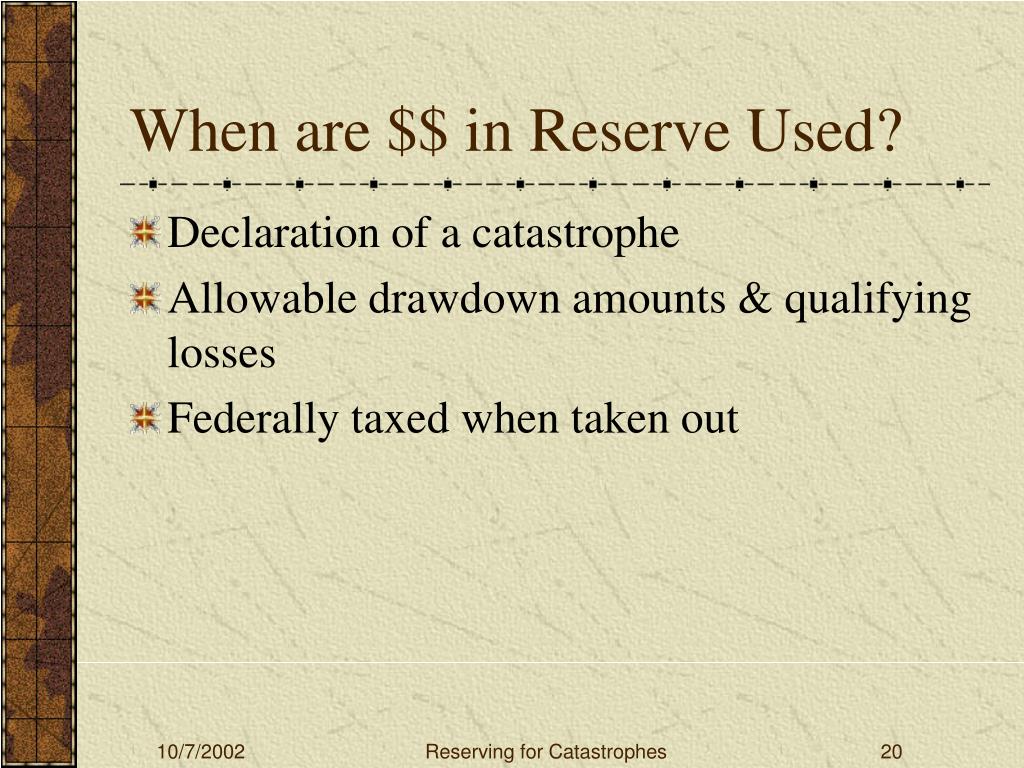 When are \$\$ in Reserve Used?

Declaration of a catastrophe

Allowable drawdown amounts & qualifying losses

Federally taxed when taken out

10/7/2002

Reserving for Catastrophes

20